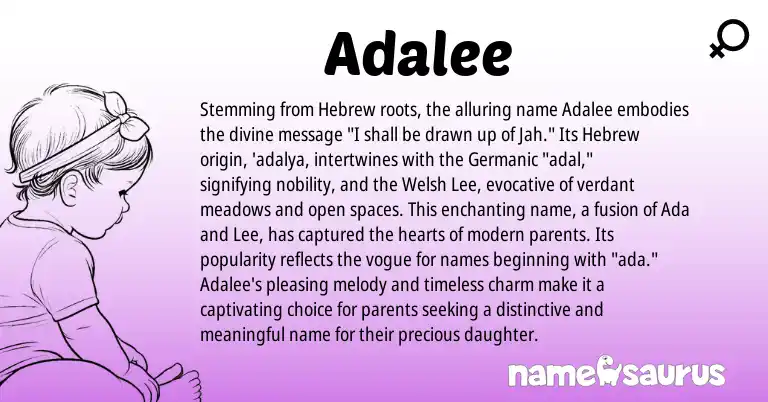 Adalee

Stemming from Hebrew roots, the alluring name Adalee embodies the divine message "I shall be drawn up of Jah." Its Hebrew origin, 'adalya, intertwines with the Germanic "adal," signifying nobility, and the Welsh Lee, evocative of verdant meadows and open spaces. This enchanting name, a fusion of Ada and Lee, has captured the hearts of modern parents. Its popularity reflects the vogue for names beginning with "ada." Adalee's pleasing melody and timeless charm make it a captivating choice for parents seeking a distinctive and meaningful name for their precious daughter.

namesaurus